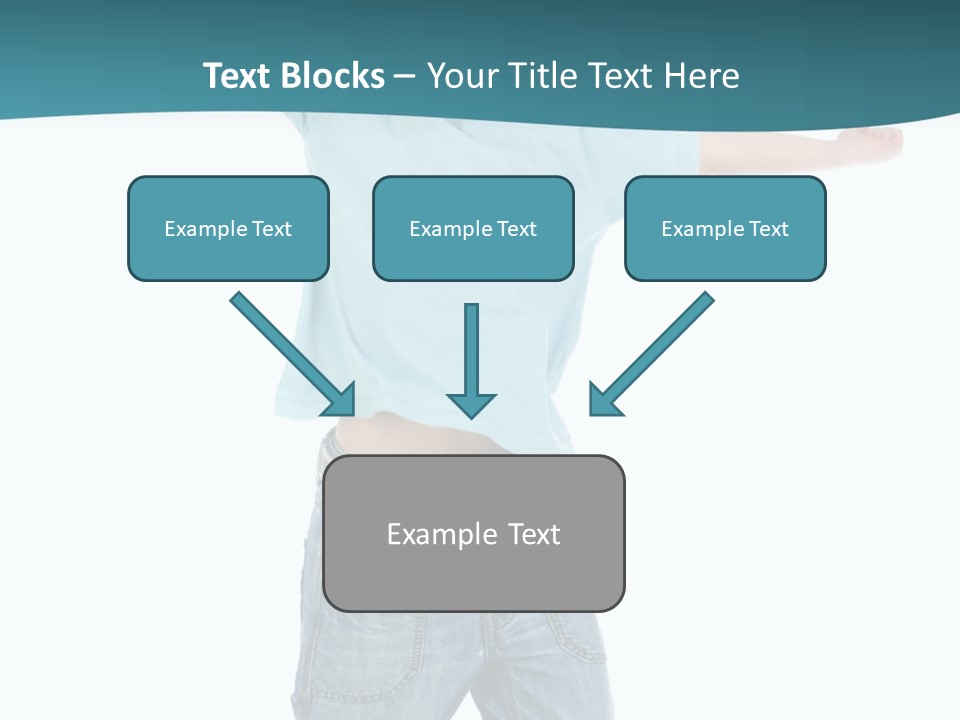 Text Blocks – Your Title Text Here

Example Text

Example Text

Example Text

Example Text